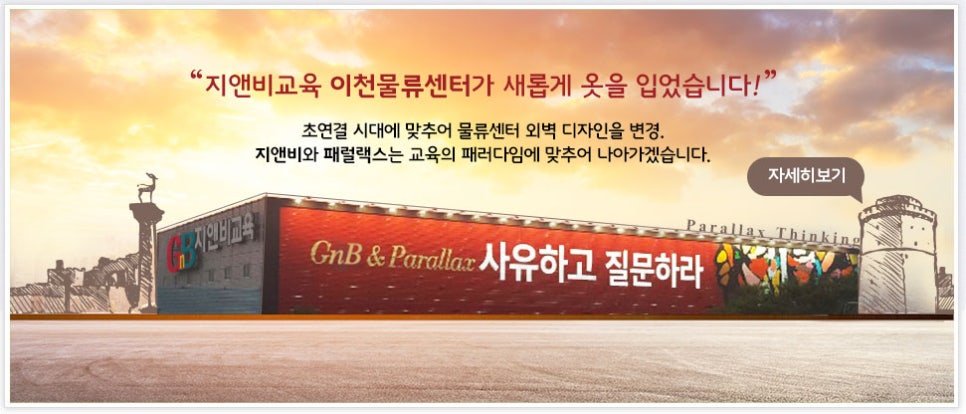 "지앤비교육 이천물류센터가 새롭게 옷을 입었습니다!"

초연결 시대에 맞추어 물류센터 외벽 디자인을 변경.
지앤비와 패럴랙스는 교육의 패러다임에 맞추어 나아가겠습니다.

자세히보기

GnB 지앤비교육

GnB & Parallax 사유하고 질문하라

Parallax Thinking